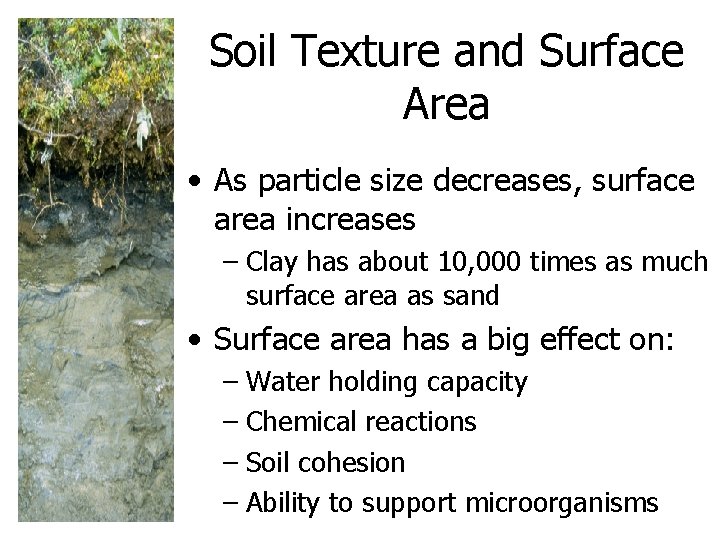 Soil Texture and Surface Area

• As particle size decreases, surface area increases
  – Clay has about 10,000 times as much surface area as sand
• Surface area has a big effect on:
  – Water holding capacity
  – Chemical reactions
  – Soil cohesion
  – Ability to support microorganisms